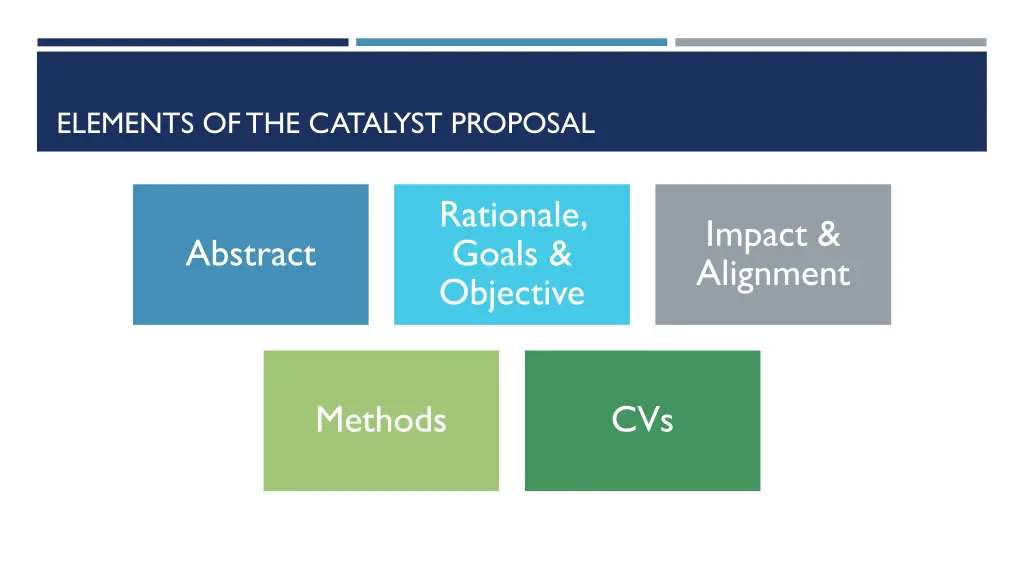 ELEMENTS OF THE CATALYST PROPOSAL

Abstract

Rationale, Goals & Objective

Impact & Alignment

Methods

CVs